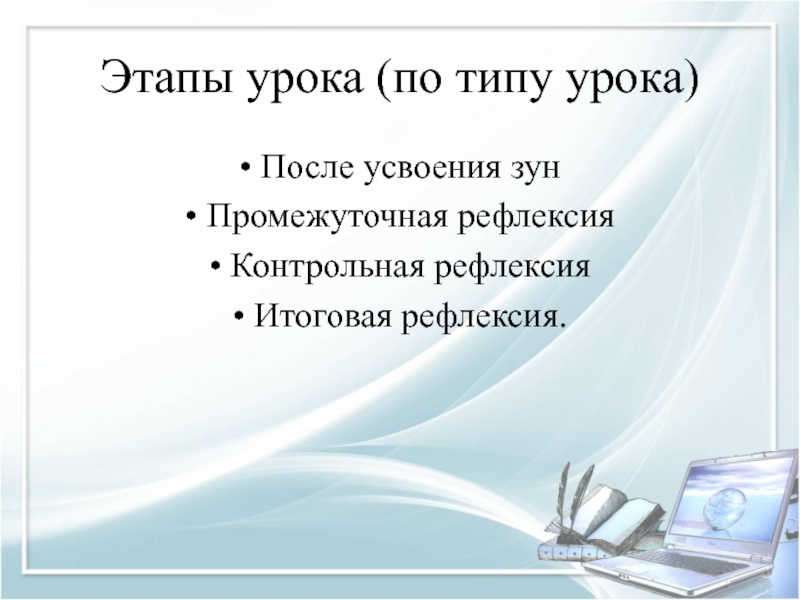 Этапы урока (по типу урока)

• После усвоения зун
• Промежуточная рефлексия
• Контрольная рефлексия
• Итоговая рефлексия.